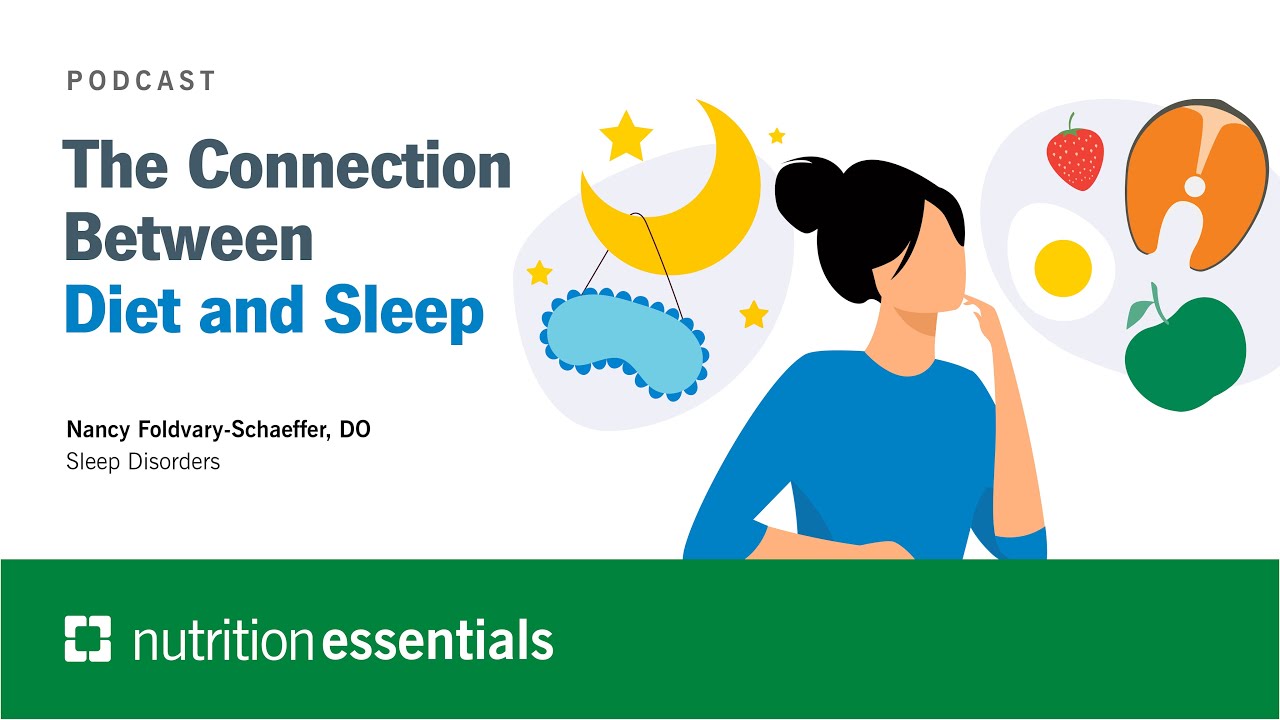 PODCAST

The Connection Between Diet and Sleep

Nancy Foldvary-Schaeffer, DO
Sleep Disorders

nutrition essentials